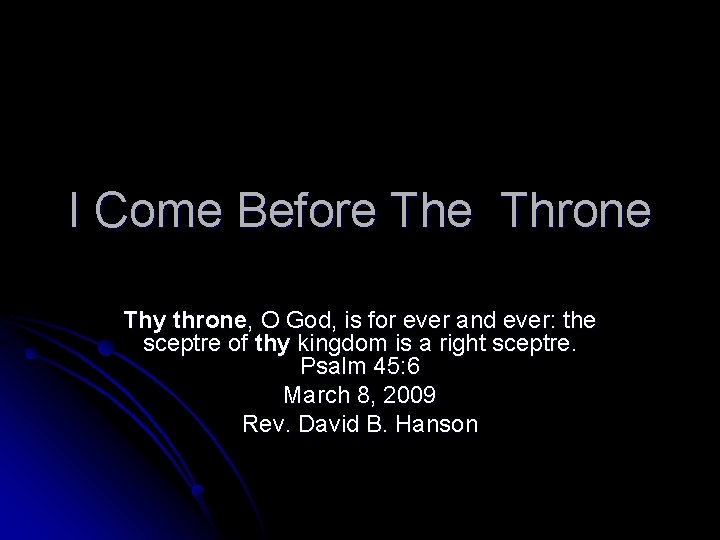 I Come Before The  Throne

Thy throne, O God, is for ever and ever: the sceptre of thy kingdom is a right sceptre.
Psalm 45:6
March 8, 2009
Rev. David B. Hanson